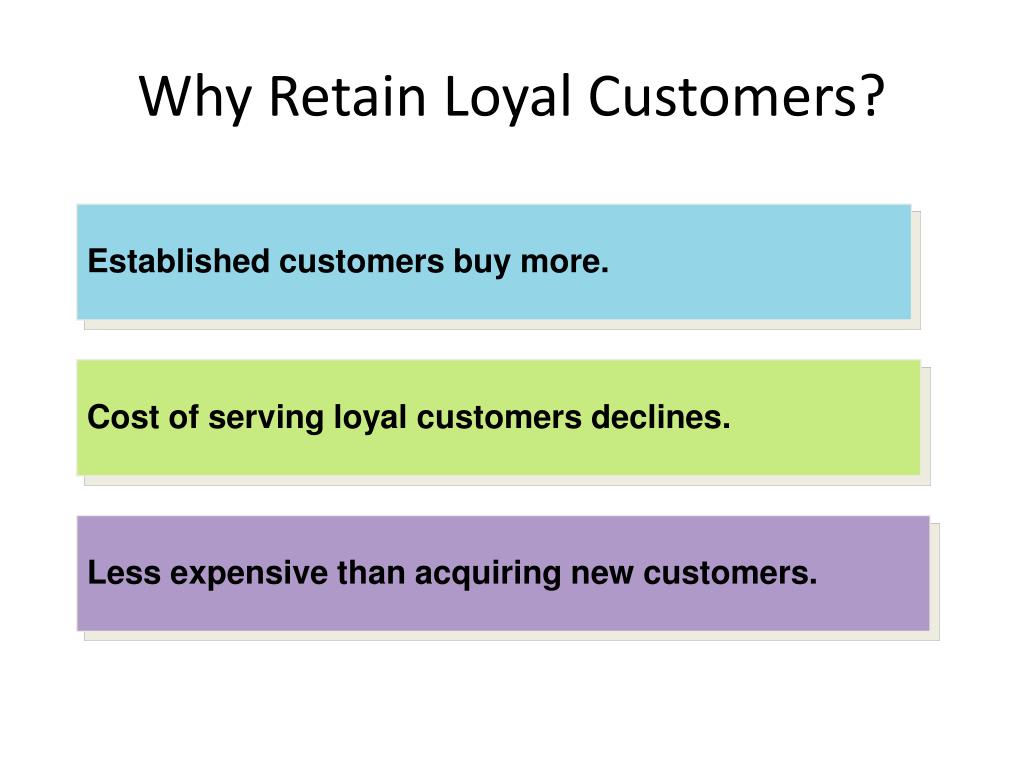 Why Retain Loyal Customers?

Established customers buy more.

Cost of serving loyal customers declines.

Less expensive than acquiring new customers.